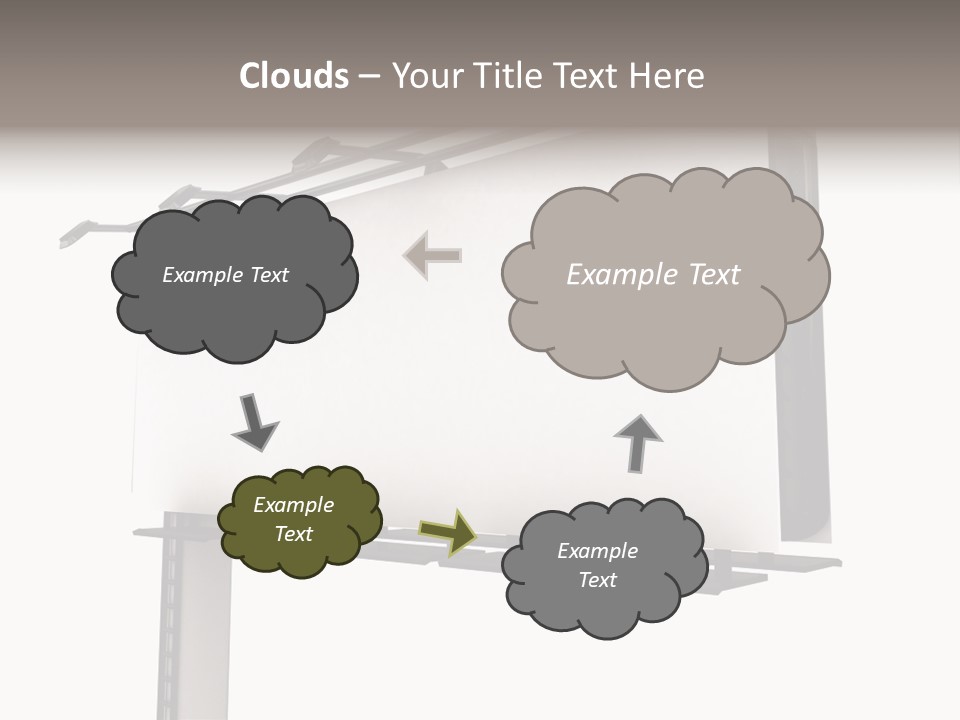 Clouds – Your Title Text Here

Example Text

Example Text

Example Text

Example Text